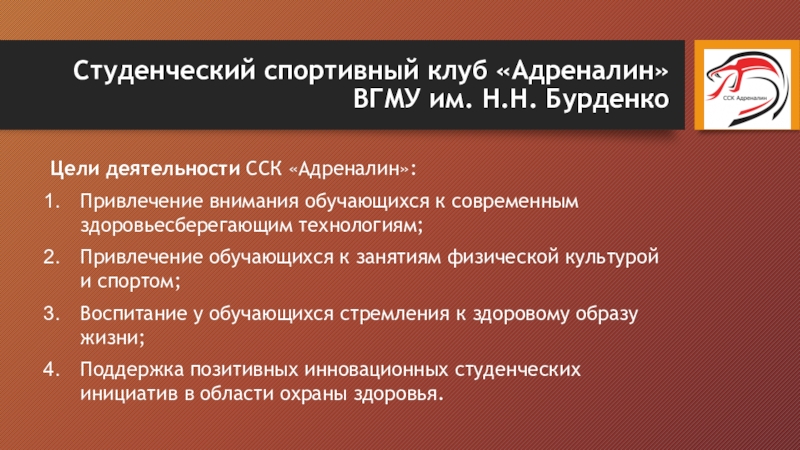 Студенческий спортивный клуб «Адреналин» ВГМУ им. Н.Н. Бурденко

ССК Адреналин

Цели деятельности ССК «Адреналин»:

1. Привлечение внимания обучающихся к современным здоровьесберегающим технологиям;

2. Привлечение обучающихся к занятиям физической культурой и спортом;

3. Воспитание у обучающихся стремления к здоровому образу жизни;

4. Поддержка позитивных инновационных студенческих инициатив в области охраны здоровья.